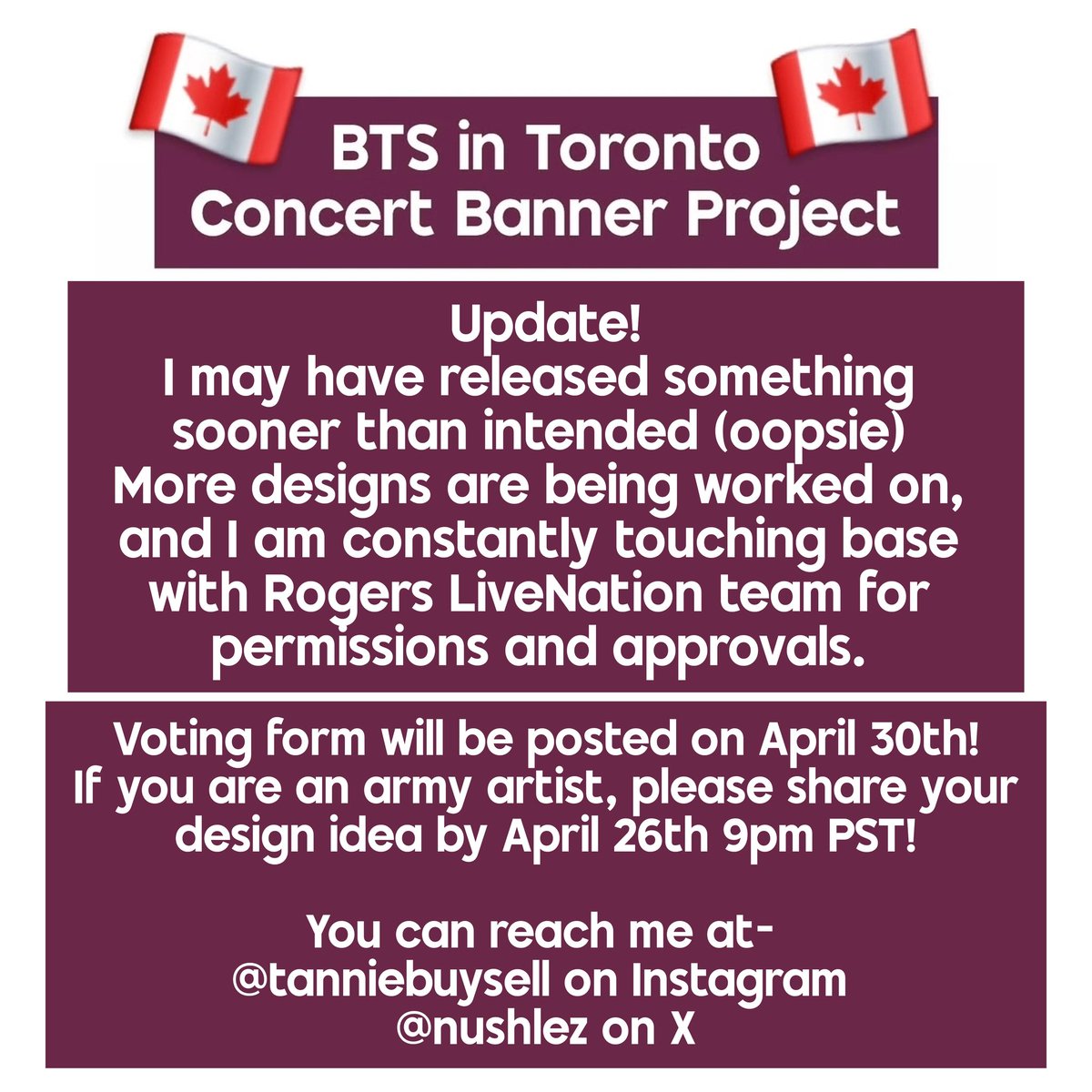 BTS in Toronto
Concert Banner Project

Update!
I may have released something sooner than intended (oopsie)
More designs are being worked on, and I am constantly touching base with Rogers LiveNation team for permissions and approvals.

Voting form will be posted on April 30th!
If you are an army artist, please share your design idea by April 26th 9pm PST!

You can reach me at-
@tanniebuysell on Instagram
@nushlez on X